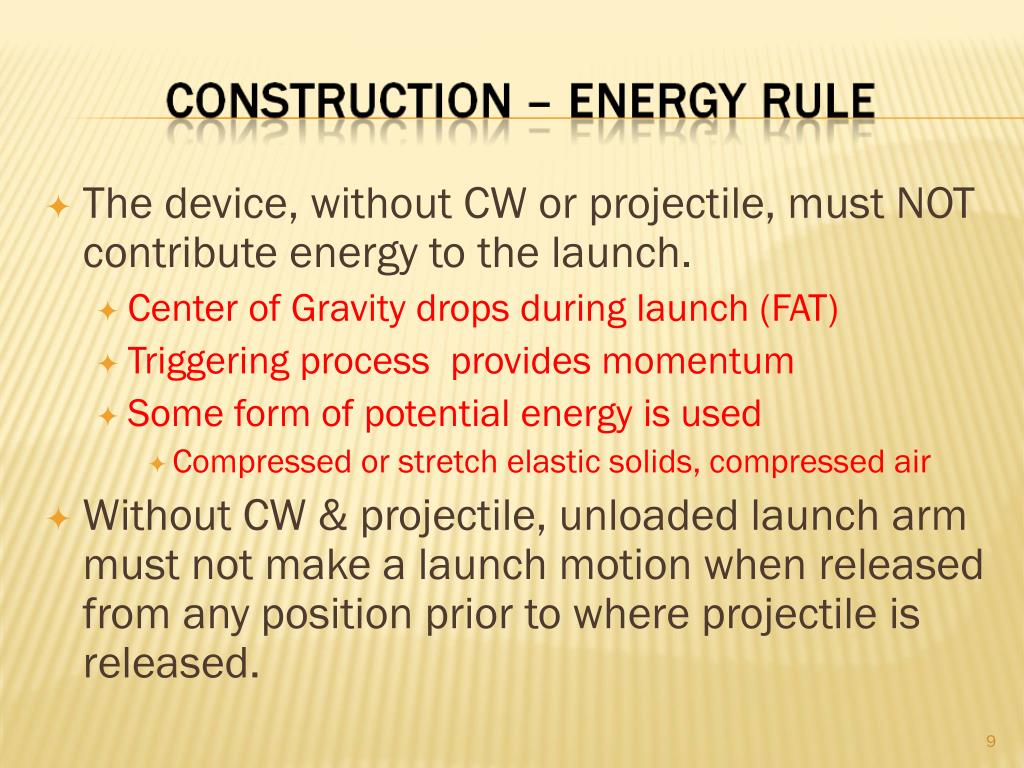 CONSTRUCTION – ENERGY RULE

The device, without CW or projectile, must NOT contribute energy to the launch.

Center of Gravity drops during launch (FAT)

Triggering process provides momentum

Some form of potential energy is used

Compressed or stretch elastic solids, compressed air

Without CW & projectile, unloaded launch arm must not make a launch motion when released from any position prior to where projectile is released.

9